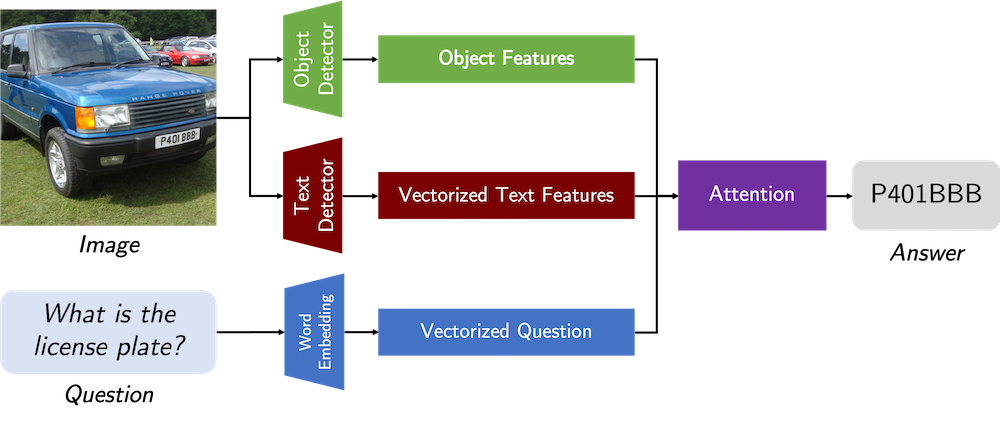 RANGE ROVER

P401 BBB

Image

What is the license plate?

Question

Object Detector

Text Detector

Word Embedding

Object Features

Vectorized Text Features

Vectorized Question

Attention

P401BBB

Answer